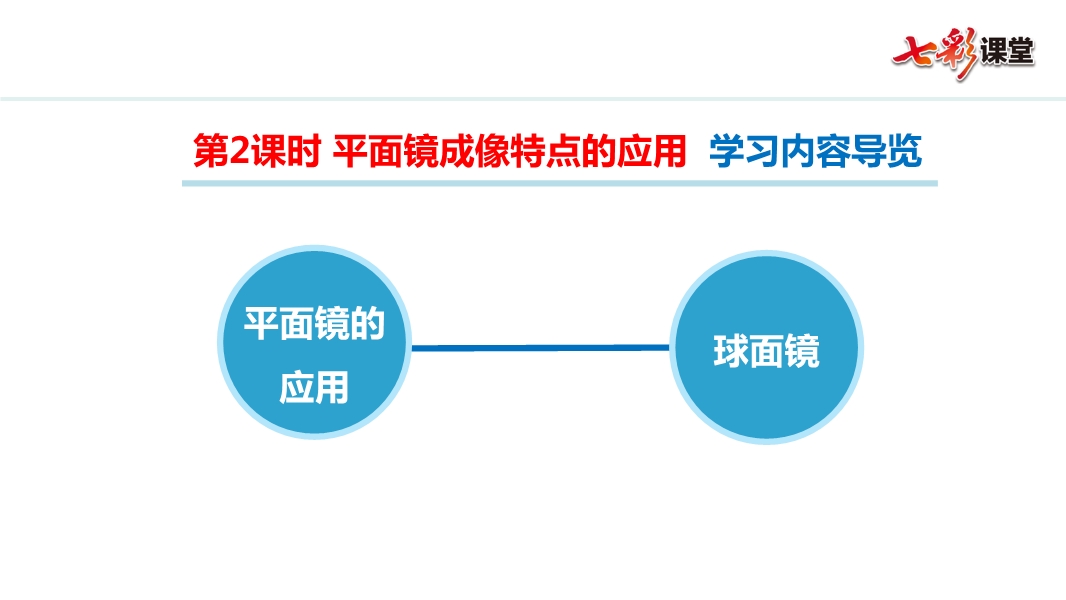 七彩课堂

第2课时 平面镜成像特点的应用 学习内容导览

平面镜的应用

球面镜